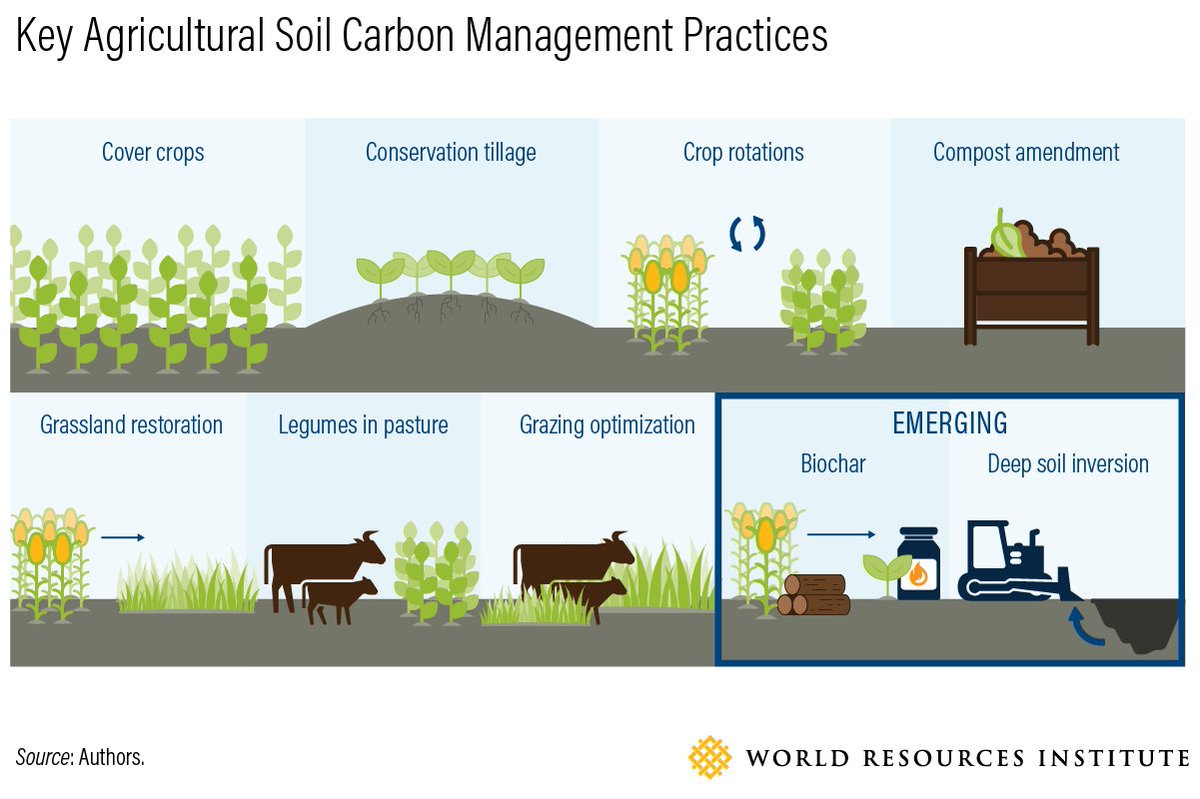 Key Agricultural Soil Carbon Management Practices

Cover crops

Conservation tillage

Crop rotations

Compost amendment

Grassland restoration

Legumes in pasture

Grazing optimization

EMERGING

Biochar

Deep soil inversion

Source: Authors.

WORLD RESOURCES INSTITUTE